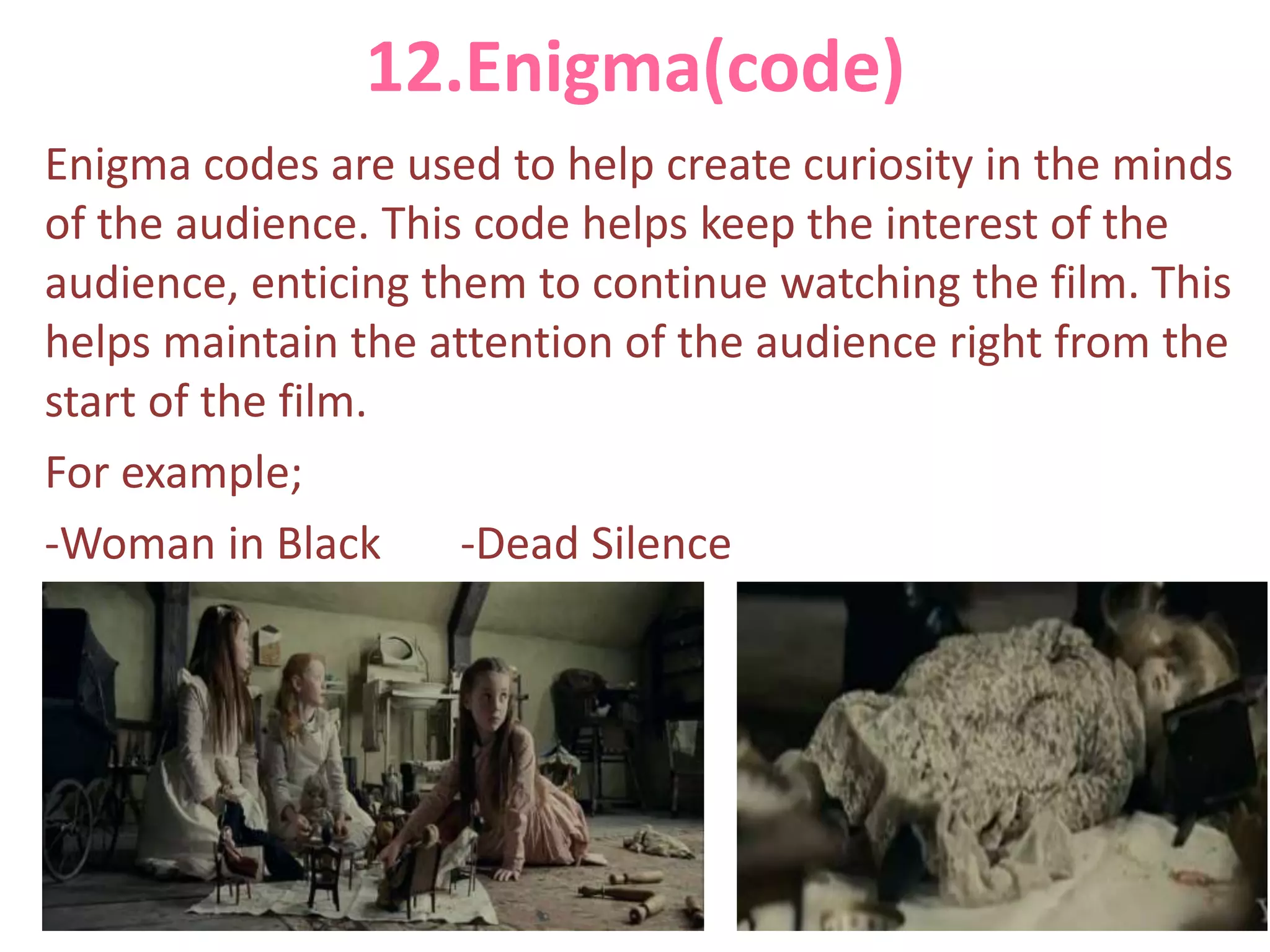 12.Enigma(code)

Enigma codes are used to help create curiosity in the minds of the audience. This code helps keep the interest of the audience, enticing them to continue watching the film. This helps maintain the attention of the audience right from the start of the film.

For example;

-Woman in Black -Dead Silence